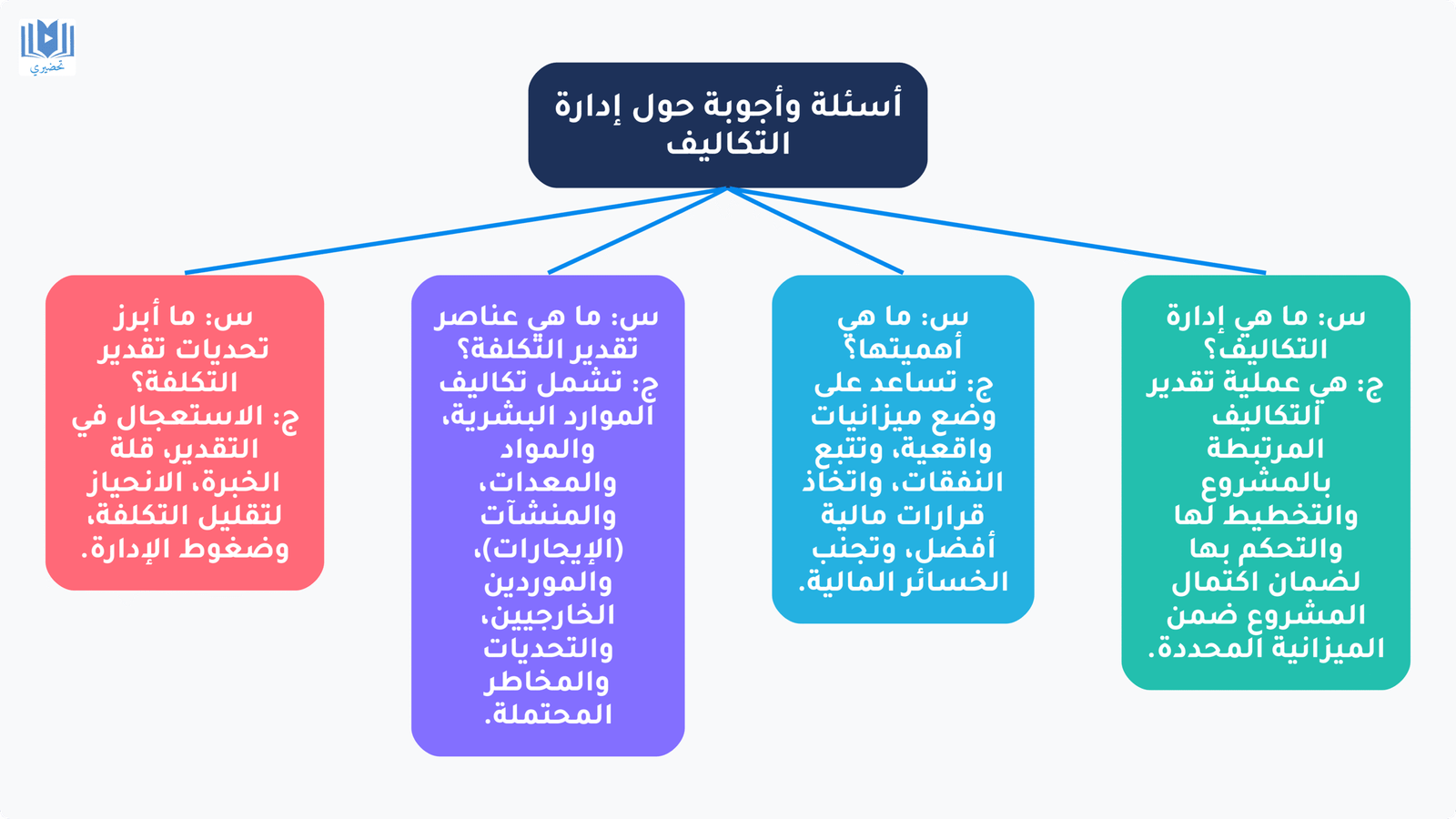 تحضيري

أسئلة وأجوبة حول إدارة التكاليف

س: ما هي إدارة التكاليف؟
ج: هي عملية تقدير التكاليف المرتبطة بالمشروع والتخطيط لها والتحكم بها لضمان اكتمال المشروع ضمن الميزانية المحددة.

س: ما هي أهميتها؟
ج: تساعد على وضع ميزانيات واقعية، وتتبع النفقات، واتخاذ قرارات مالية أفضل، وتجنب الخسائر المالية.

س: ما هي عناصر تقدير التكلفة؟
ج: تشمل تكاليف الموارد البشرية، والمواد والمعدات، والمنشآت (الإيجارات)، والموردين الخارجيين، والتحديات والمخاطر المحتملة.

س: ما أبرز تحديات تقدير التكلفة؟
ج: الاستعجال في التقدير، قلة الخبرة، الانحياز لتقليل التكلفة، وضغوط الإدارة.